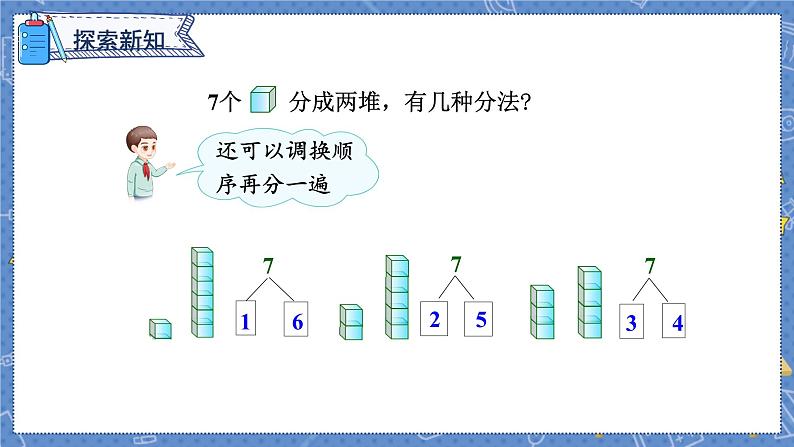 探索新知

7个 分成两堆，有几种分法?

还可以调换顺序再分一遍

7
1 6

7
2 5

7
3 4